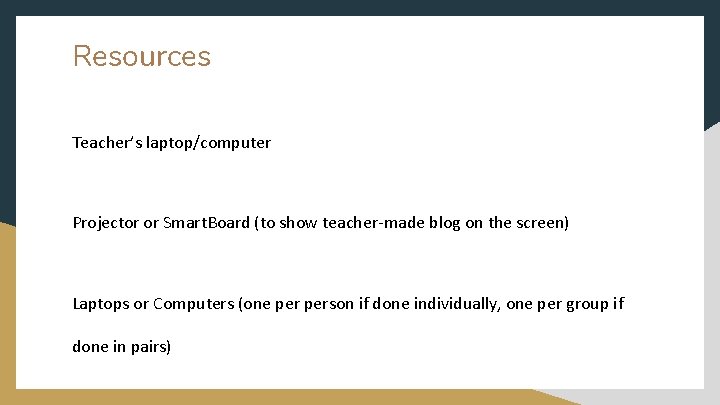 Resources

Teacher's laptop/computer

Projector or SmartBoard (to show teacher-made blog on the screen)

Laptops or Computers (one per person if done individually, one per group if done in pairs)